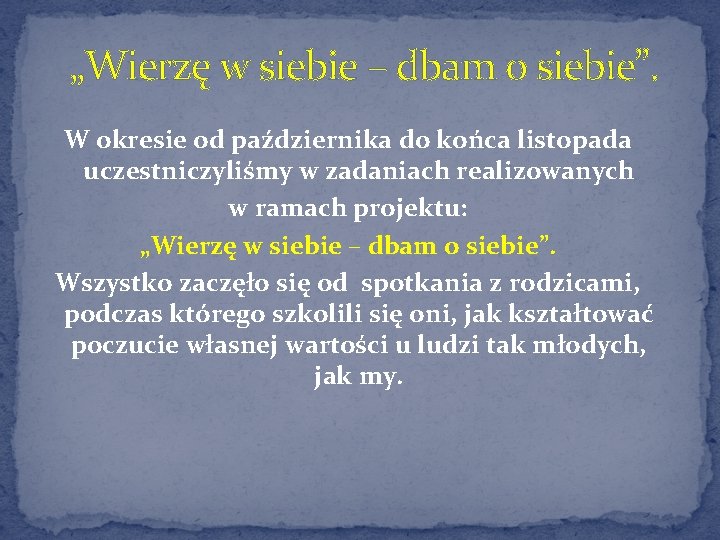 „Wierzę w siebie – dbam o siebie”.

W okresie od października do końca listopada uczestniczyliśmy w zadaniach realizowanych w ramach projektu:
„Wierzę w siebie – dbam o siebie”.
Wszystko zaczęło się od spotkania z rodzicami, podczas którego szkolili się oni, jak kształtować poczucie własnej wartości u ludzi tak młodych, jak my.